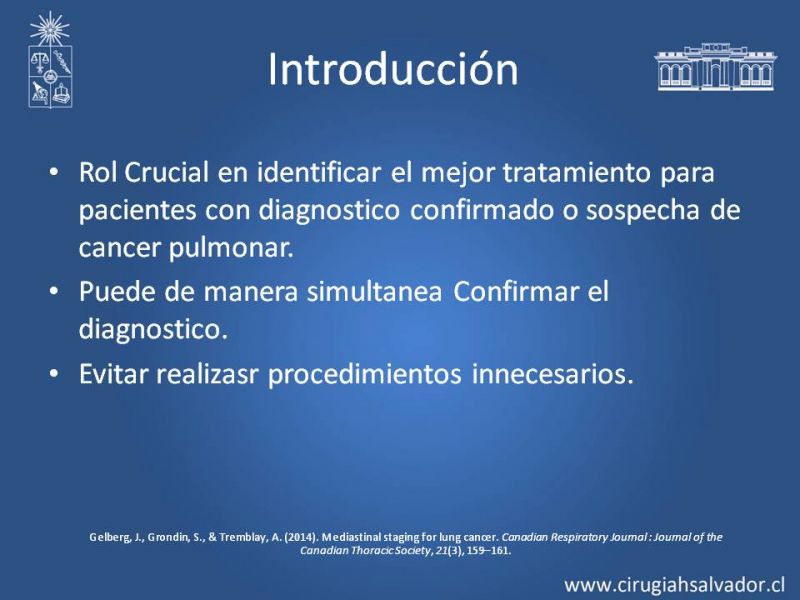 Introducción

• Rol Crucial en identificar el mejor tratamiento para pacientes con diagnostico confirmado o sospecha de cancer pulmonar.
• Puede de manera simultanea Confirmar el diagnostico.
• Evitar realizasr procedimientos innecesarios.

Gelberg, J., Grondin, S., & Tremblay, A. (2014). Mediastinal staging for lung cancer. Canadian Respiratory Journal : Journal of the Canadian Thoracic Society, 21(3), 159–161.

www.cirugiahsalvador.cl